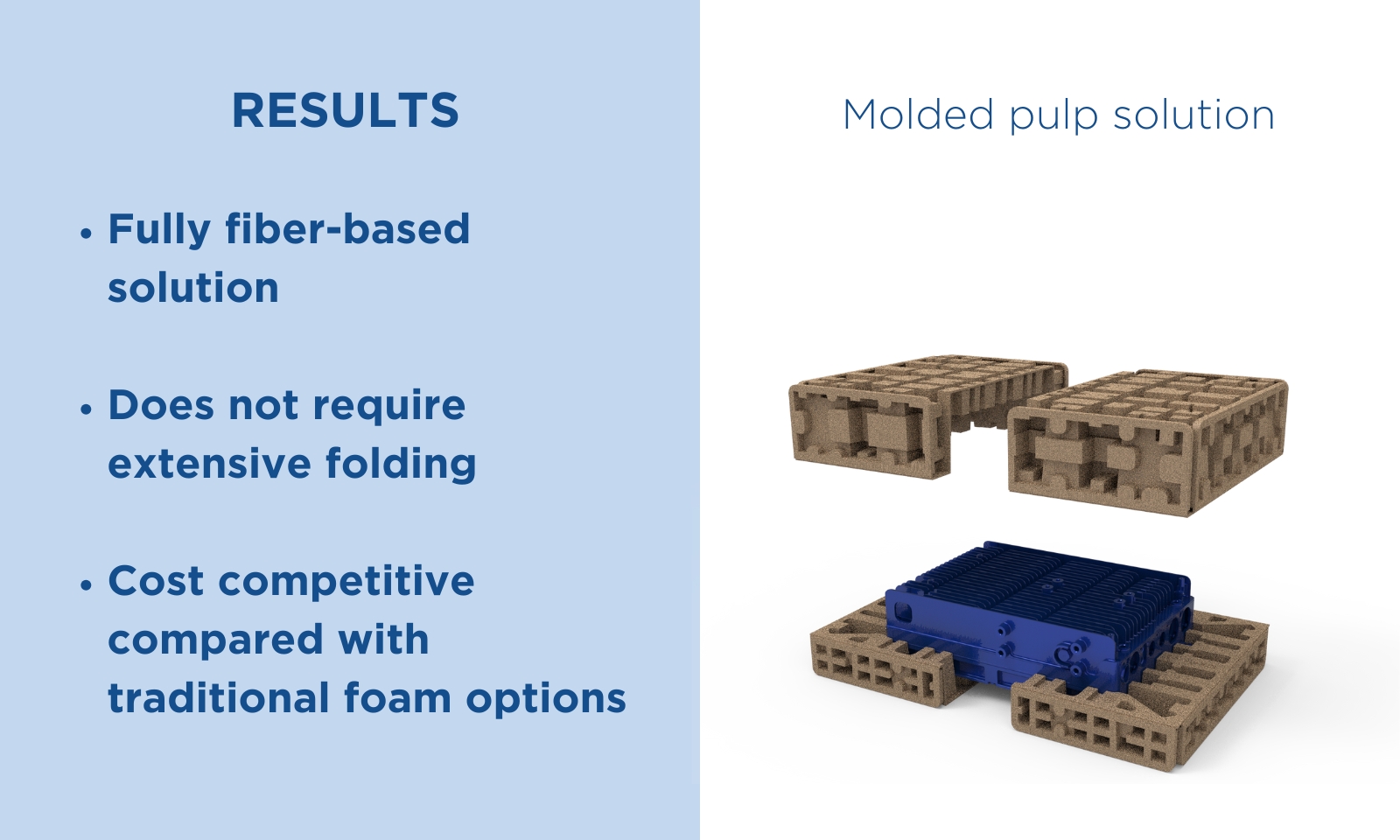 RESULTS

• Fully fiber-based solution

• Does not require extensive folding

• Cost competitive compared with traditional foam options

Molded pulp solution